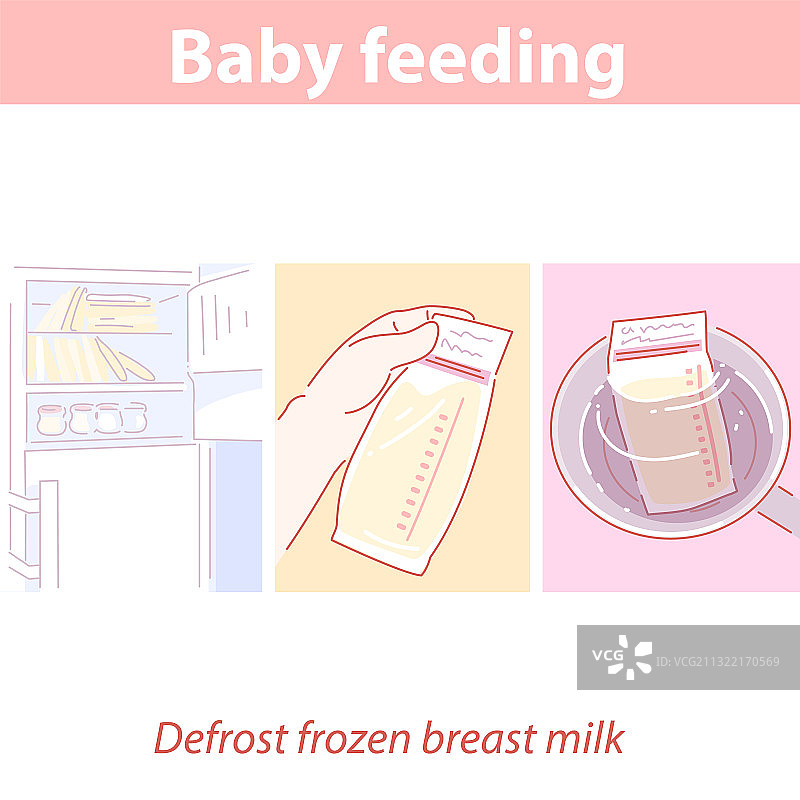 Baby feeding

VCG ID:VCG211322170569

Defrost frozen breast milk